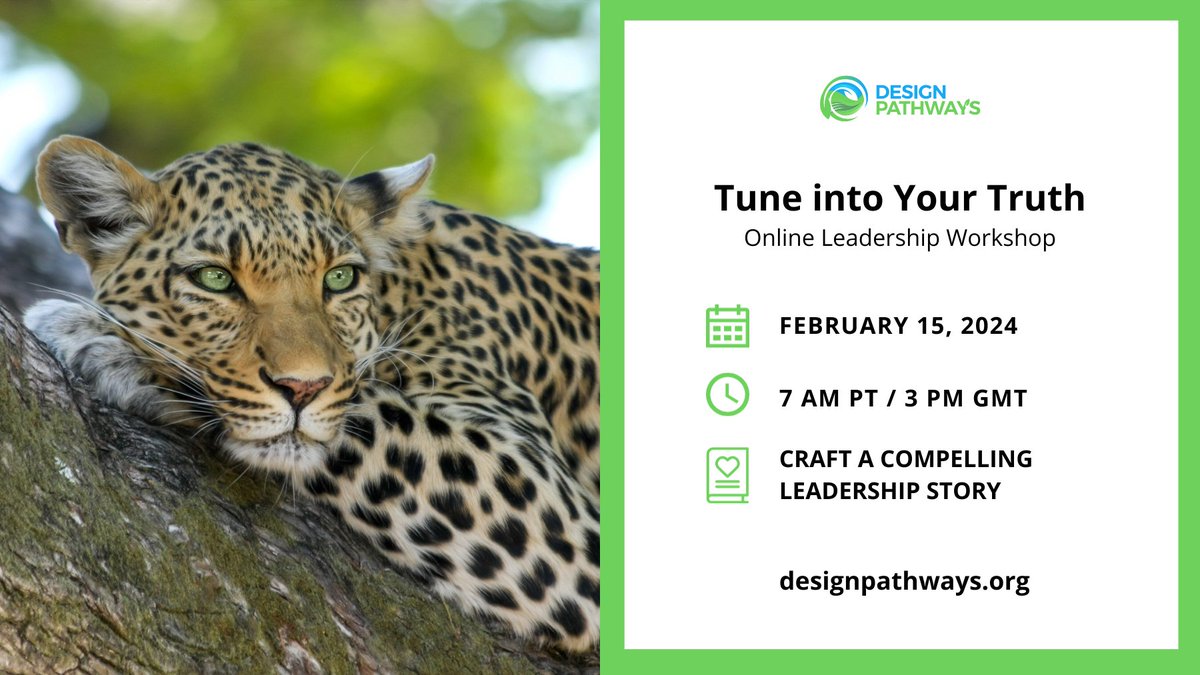 DESIGN PATHWAYS

Tune into Your Truth
Online Leadership Workshop

FEBRUARY 15, 2024

7 AM PT / 3 PM GMT

CRAFT A COMPELLING LEADERSHIP STORY

designpathways.org